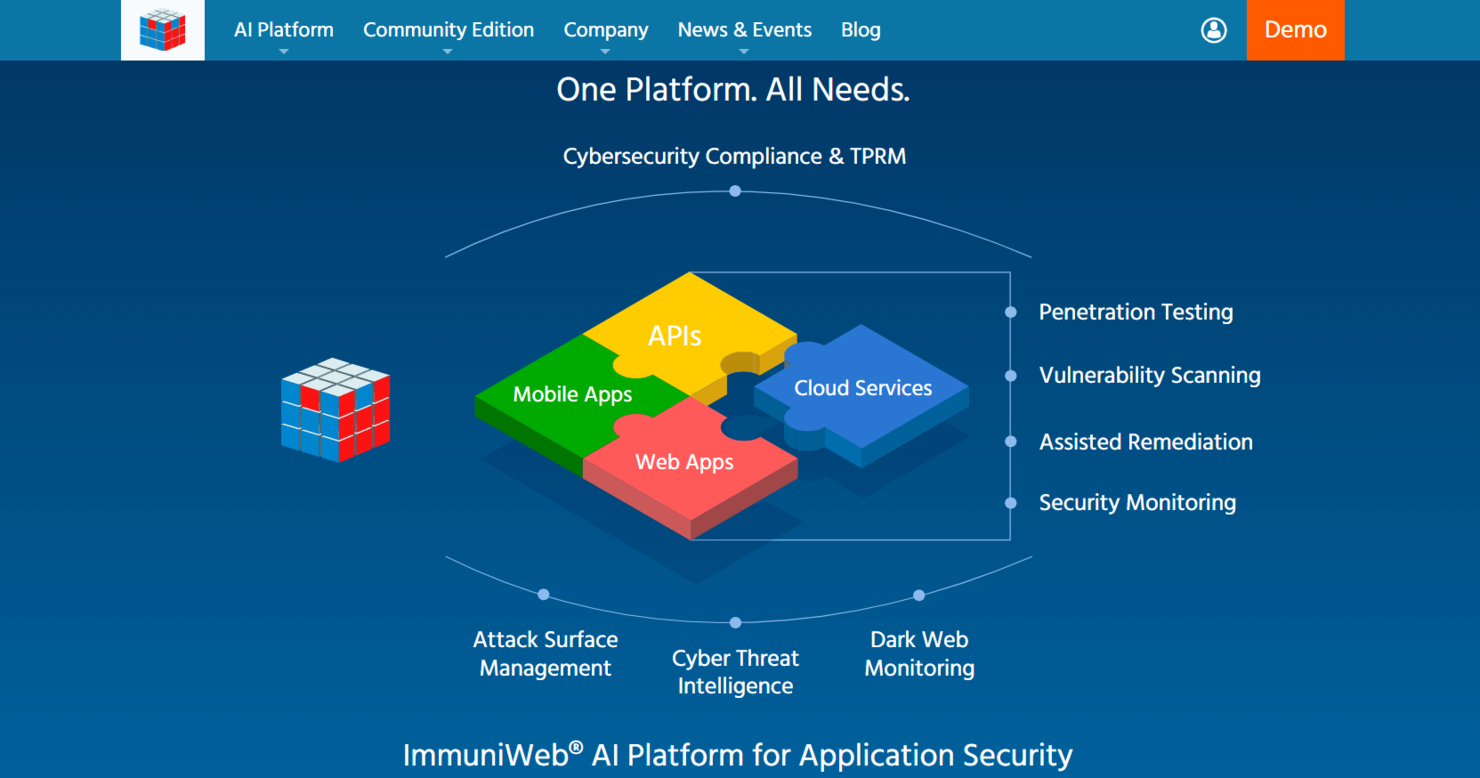 AI Platform Community Edition Company News & Events Blog Demo

One Platform. All Needs.

Cybersecurity Compliance & TPRM

APIs
Mobile Apps
Cloud Services
Web Apps

Penetration Testing
Vulnerability Scanning
Assisted Remediation
Security Monitoring

Attack Surface Management
Cyber Threat Intelligence
Dark Web Monitoring

ImmuniWeb® AI Platform for Application Security